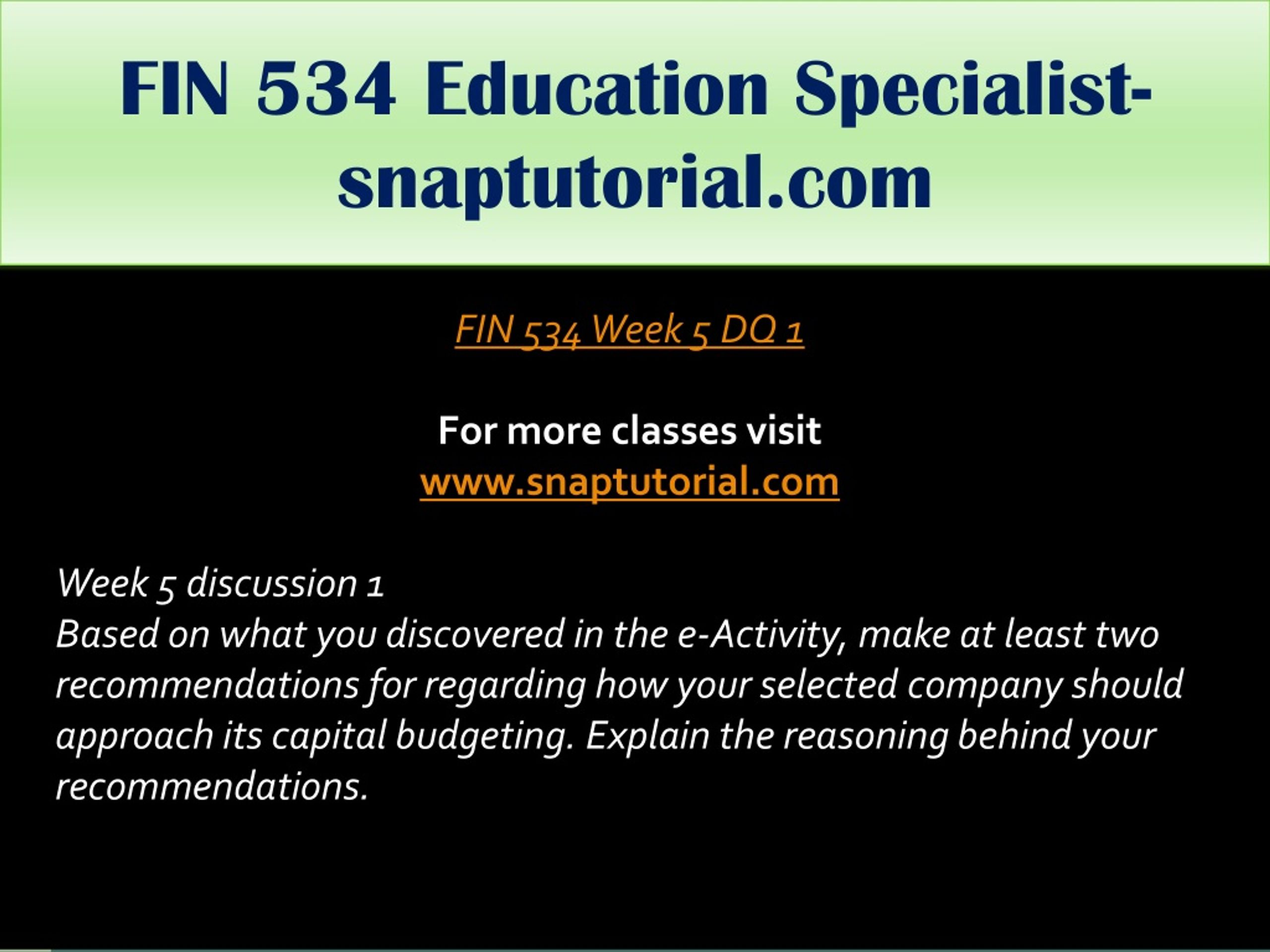 FIN 534 Education Specialist-snaptutorial.com

FIN 534 Week 5 DQ 1

For more classes visit
www.snaptutorial.com

Week 5 discussion 1
Based on what you discovered in the e-Activity, make at least two recommendations for regarding how your selected company should approach its capital budgeting. Explain the reasoning behind your recommendations.